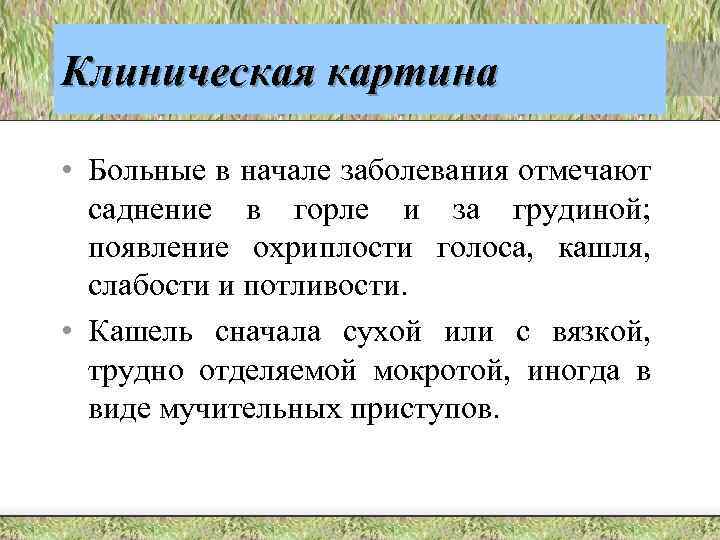 Клиническая картина

• Больные в начале заболевания отмечают саднение в горле и за грудиной; появление охриплости голоса, кашля, слабости и потливости.

• Кашель сначала сухой или с вязкой, трудно отделяемой мокротой, иногда в виде мучительных приступов.